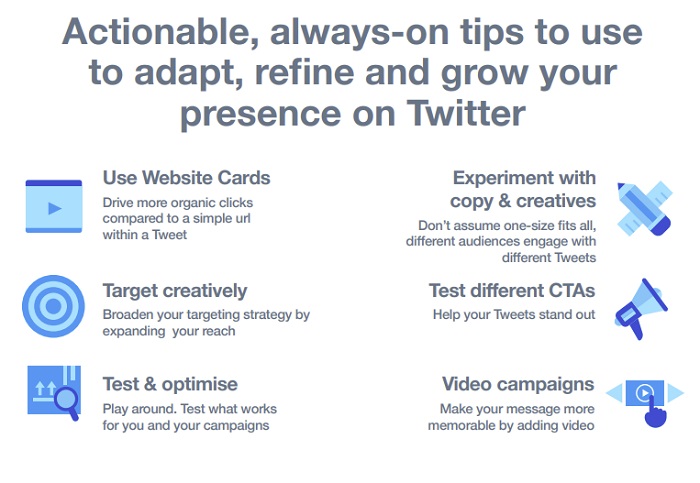 Actionable, always-on tips to use to adapt, refine and grow your presence on Twitter

Use Website Cards
Drive more organic clicks compared to a simple url within a Tweet

Target creatively
Broaden your targeting strategy by expanding your reach

Test & optimise
Play around. Test what works for you and your campaigns

Experiment with copy & creatives
Don't assume one-size fits all, different audiences engage with different Tweets

Test different CTAs
Help your Tweets stand out

Video campaigns
Make your message more memorable by adding video